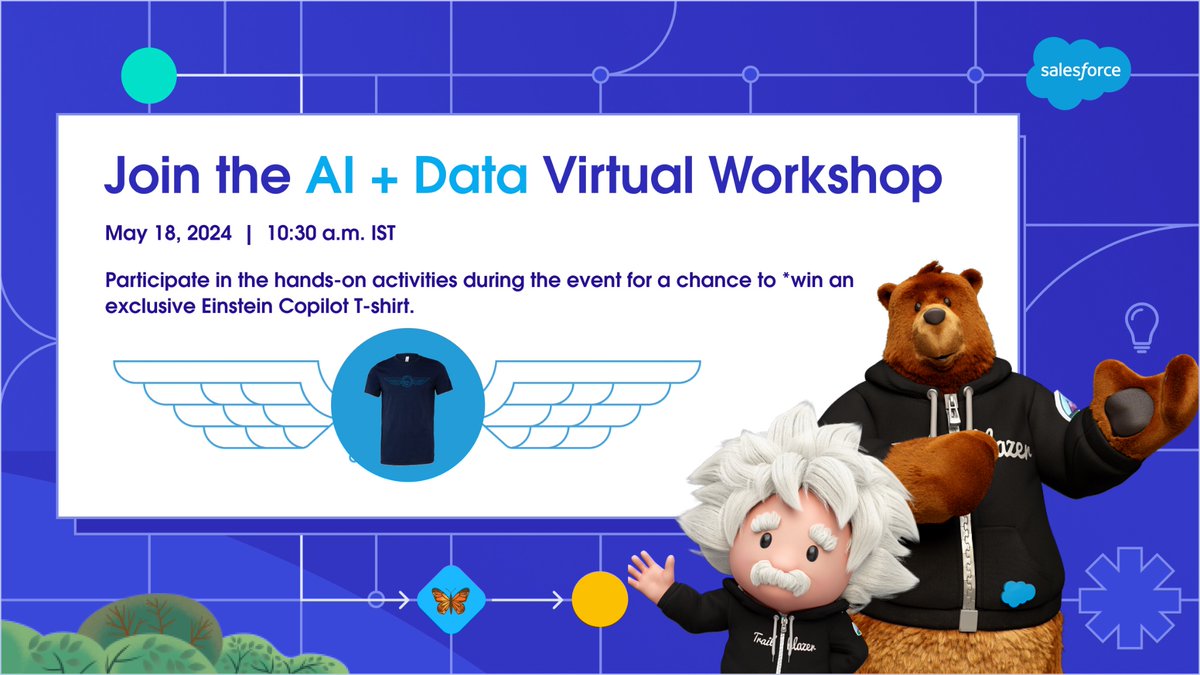 salesforce

Join the AI + Data Virtual Workshop

May 18, 2024 | 10:30 a.m. IST

Participate in the hands-on activities during the event for a chance to *win an exclusive Einstein Copilot T-shirt.

Trailblazer

Trailblazer